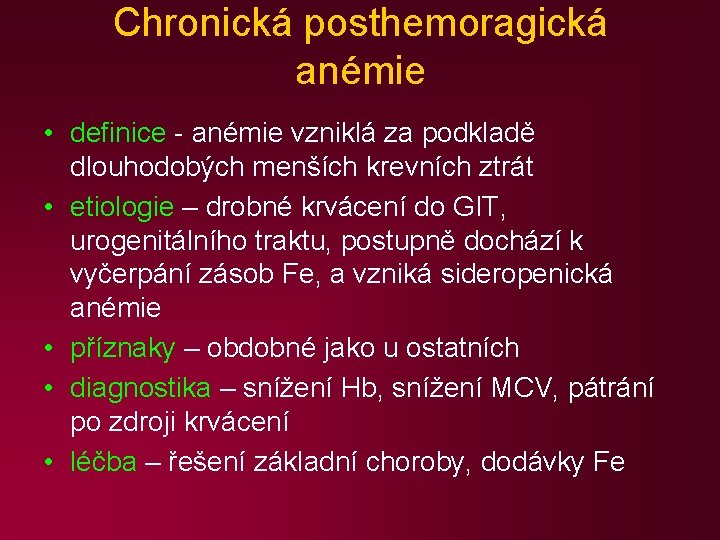 Chronická posthemoragická anémie

• definice - anémie vzniklá za podkladě dlouhodobých menších krevních ztrát
• etiologie – drobné krvácení do GIT, urogenitálního traktu, postupně dochází k vyčerpání zásob Fe, a vzniká sideropenická anémie
• příznaky – obdobné jako u ostatních
• diagnostika – snížení Hb, snížení MCV, pátrání po zdroji krvácení
• léčba – řešení základní choroby, dodávky Fe